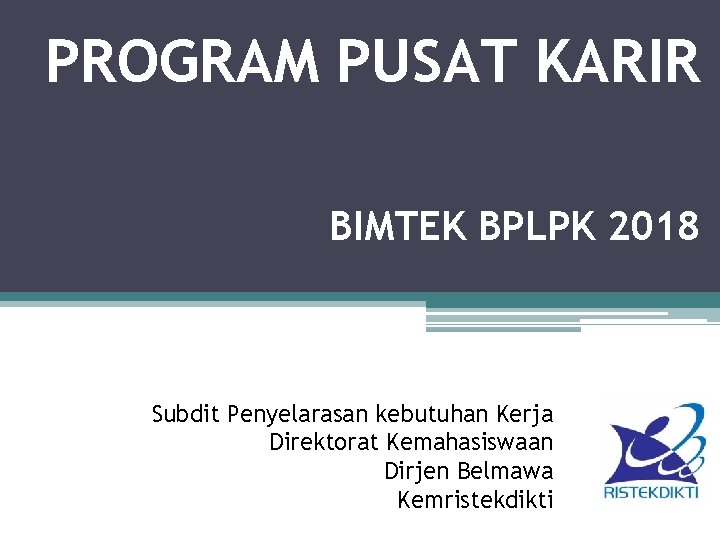 PROGRAM PUSAT KARIR

BIMTEK BPLPK 2018

Subdit Penyelarasan kebutuhan Kerja
Direktorat Kemahasiswaan
Dirjen Belmawa
Kemristekdikti

RISTEKDIKTI